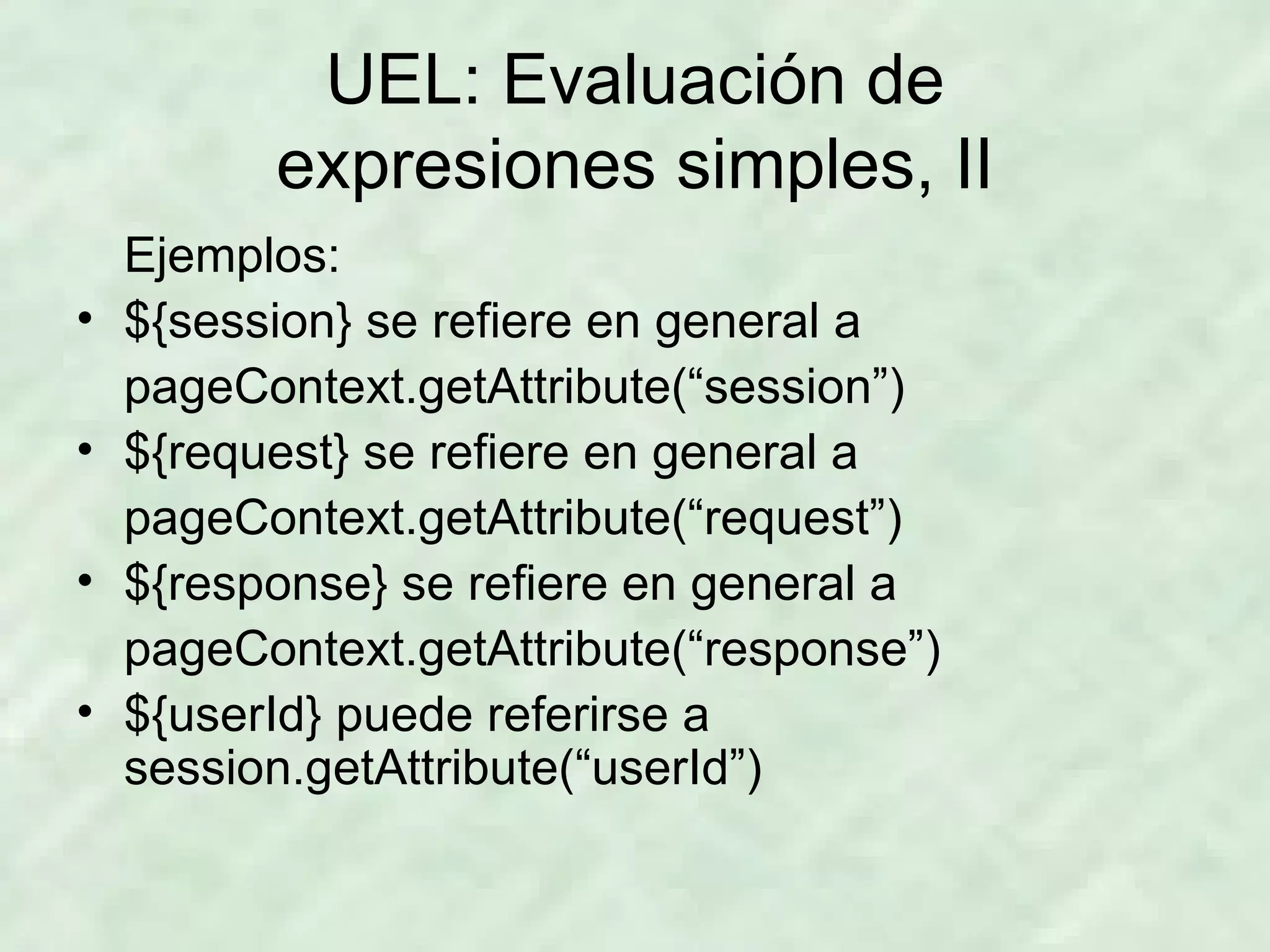 UEL: Evaluación de expresiones simples, II

Ejemplos:

• ${session} se refiere en general a pageContext.getAttribute(“session”)
• ${request} se refiere en general a pageContext.getAttribute(“request”)
• ${response} se refiere en general a pageContext.getAttribute(“response”)
• ${userId} puede referirse a session.getAttribute(“userId”)